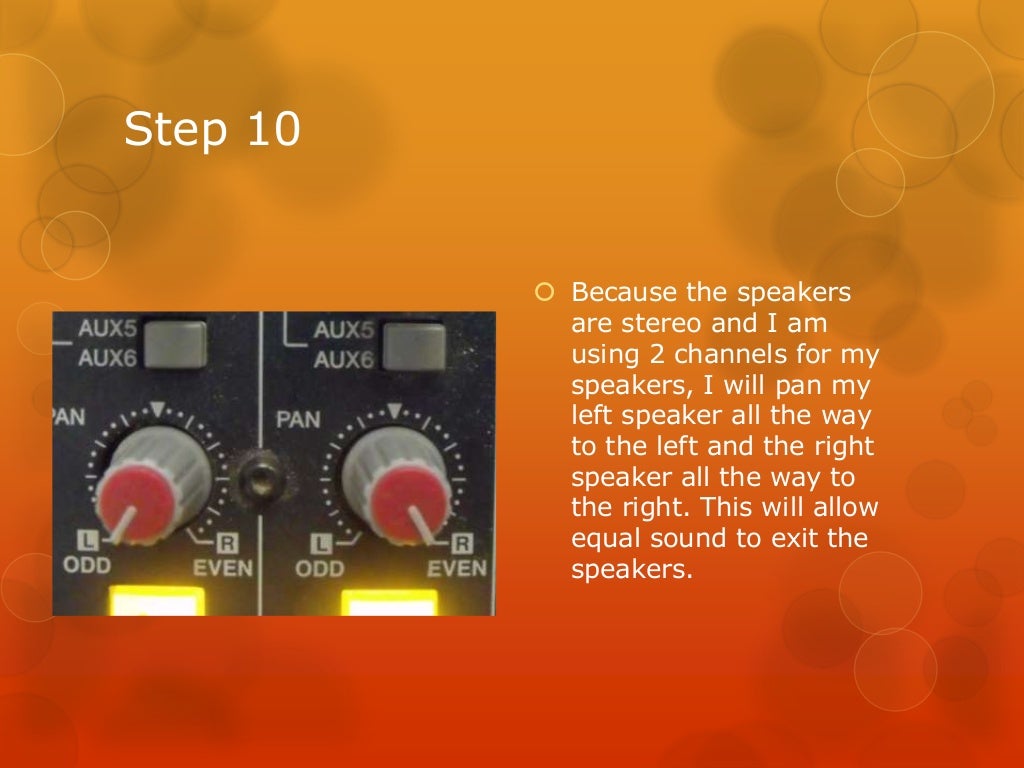 Step 10

AUX5
AUX6
PAN
L
ODD
R
EVEN

AUX5
AUX6
PAN
L
ODD
R
EVEN

Because the speakers are stereo and I am using 2 channels for my speakers, I will pan my left speaker all the way to the left and the right speaker all the way to the right. This will allow equal sound to exit the speakers.